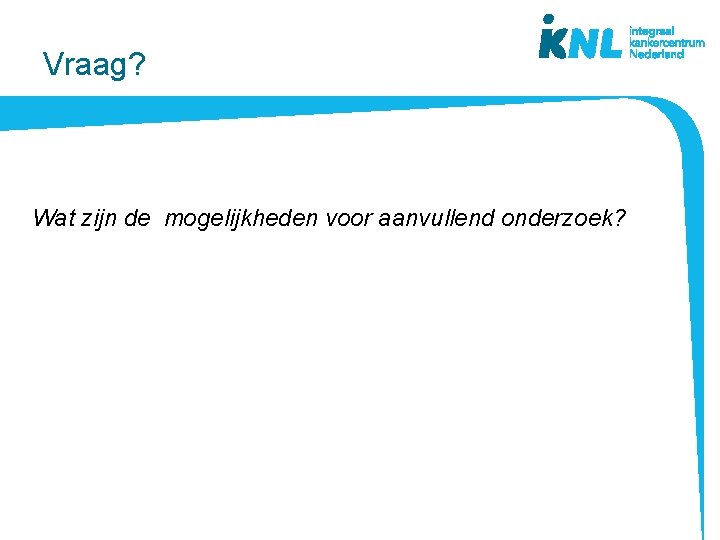 Vraag?

iKNL integraal kankercentrum Nederland

Wat zijn de mogelijkheden voor aanvullend onderzoek?